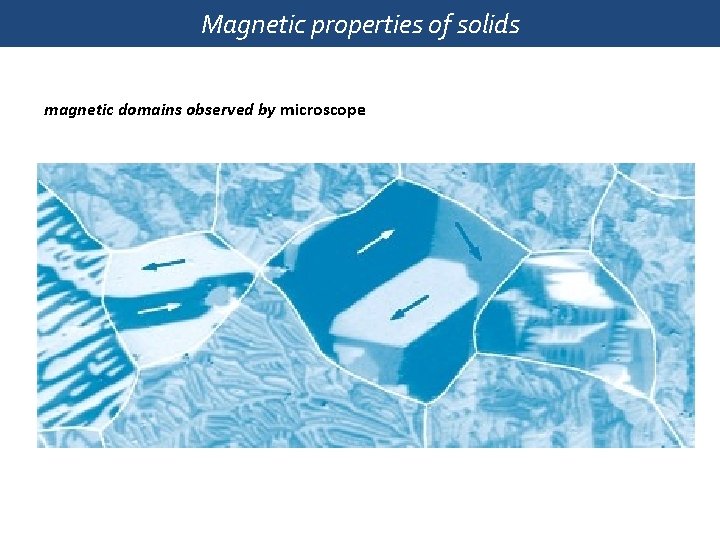 Magnetic properties of solids

magnetic domains observed by microscope